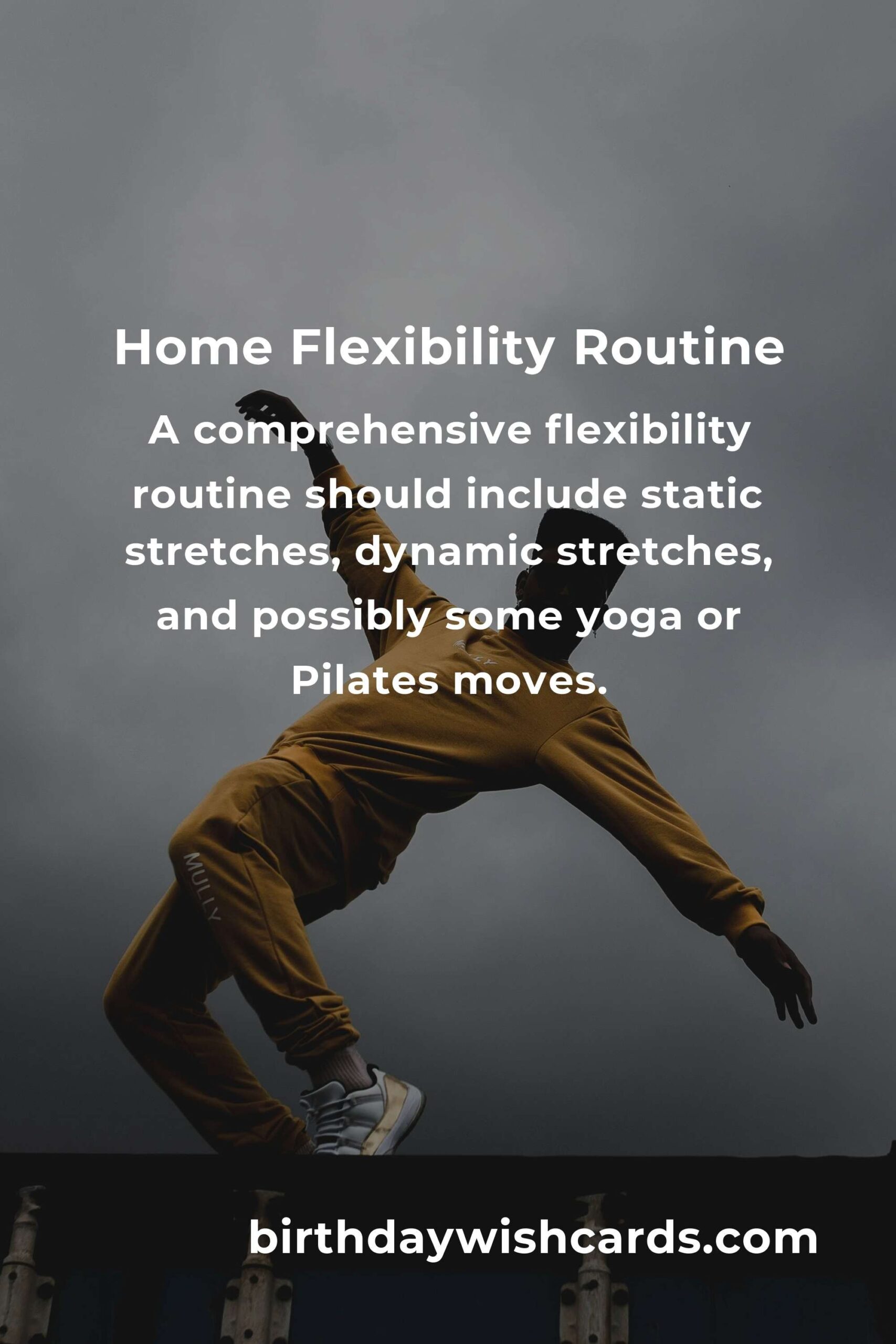 Home Flexibility Routine

A comprehensive flexibility routine should include static stretches, dynamic stretches, and possibly some yoga or Pilates moves.

MULLY

birthdaywishcards.com